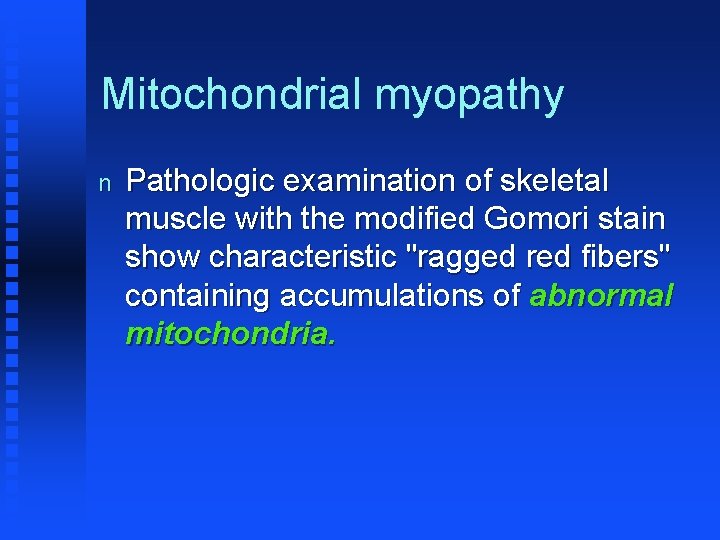 Mitochondrial myopathy

n Pathologic examination of skeletal muscle with the modified Gomori stain show characteristic "ragged red fibers" containing accumulations of abnormal mitochondria.